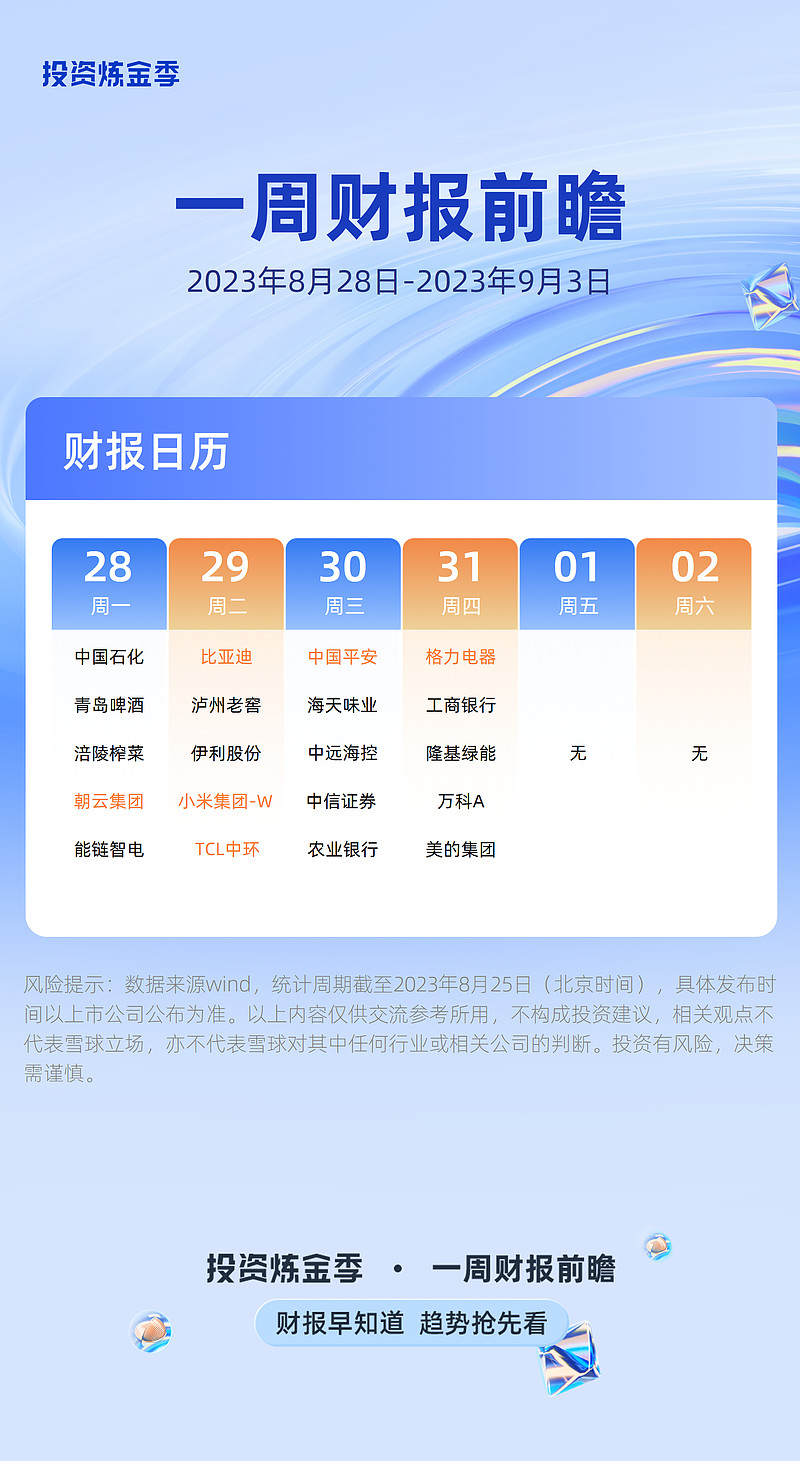 投资炼金季

一周财报前瞻

2023年8月28日-2023年9月3日

财报日历

| 28 周一 | 29 周二 | 30 周三 | 31 周四 | 01 周五 | 02 周六 |
|---|---|---|---|---|---|
| 中国石化 | 比亚迪 | 中国平安 | 格力电器 | | |
| 青岛啤酒 | 泸州老窖 | 海天味业 | 工商银行 | | |
| 涪陵榨菜 | 伊利股份 | 中远海控 | 隆基绿能 | 无 | 无 |
| 朝云集团 | 小米集团-W | 中信证券 | 万科A | | |
| 能链智电 | TCL中环 | 农业银行 | 美的集团 | | |

风险提示：数据来源wind，统计周期截至2023年8月25日（北京时间），具体发布时间以上市公司公布为准。以上内容仅供交流参考所用，不构成投资建议，相关观点不代表雪球立场，亦不代表雪球对其中任何行业或相关公司的判断。投资有风险，决策需谨慎。

投资炼金季 · 一周财报前瞻

财报早知道 趋势抢先看